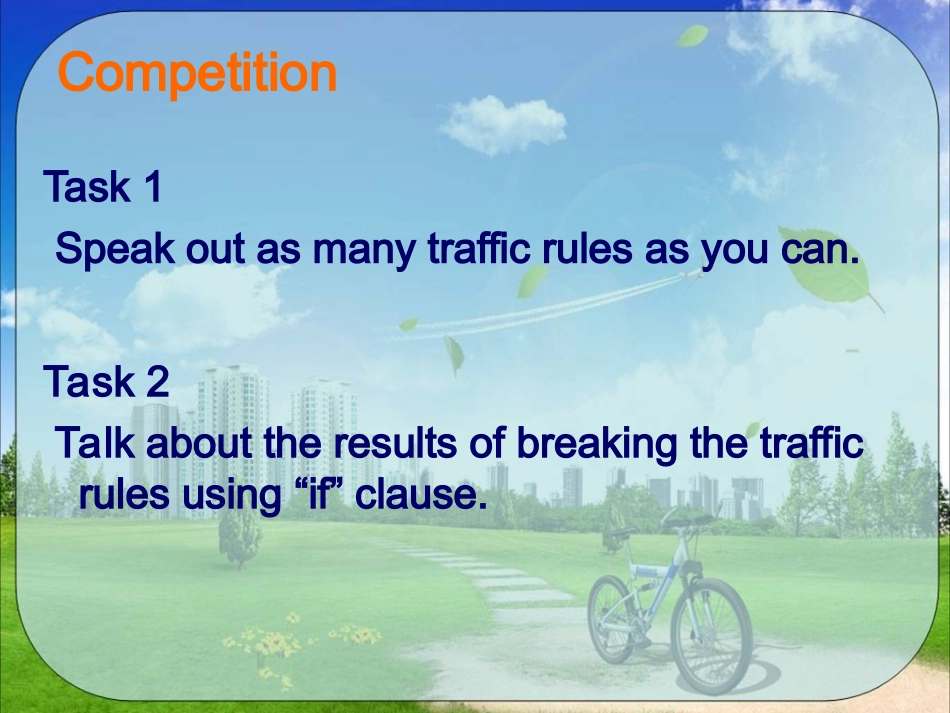 Competition

Task 1

Speak out as many traffic rules as you can.

Task 2

Talk about the results of breaking the traffic rules using "if" clause.